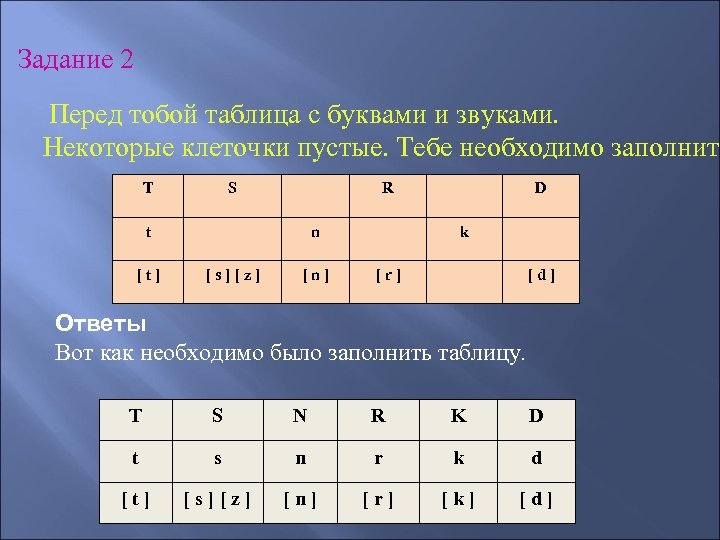 Задание 2

Перед тобой таблица с буквами и звуками. Некоторые клеточки пустые. Тебе необходимо заполнит

| T | S |  | R |  | D |
|---|---|---|---|---|---|
| t |  | n |  | k |  |
| [ t ] | [ s ] [ z ] | [ n ] | [ r ] |  | [ d ] |

Ответы
Вот как необходимо было заполнить таблицу.

| T | S | N | R | K | D |
|---|---|---|---|---|---|
| t | s | n | r | k | d |
| [ t ] | [ s ] [ z ] | [ n ] | [ r ] | [ k ] | [ d ] |